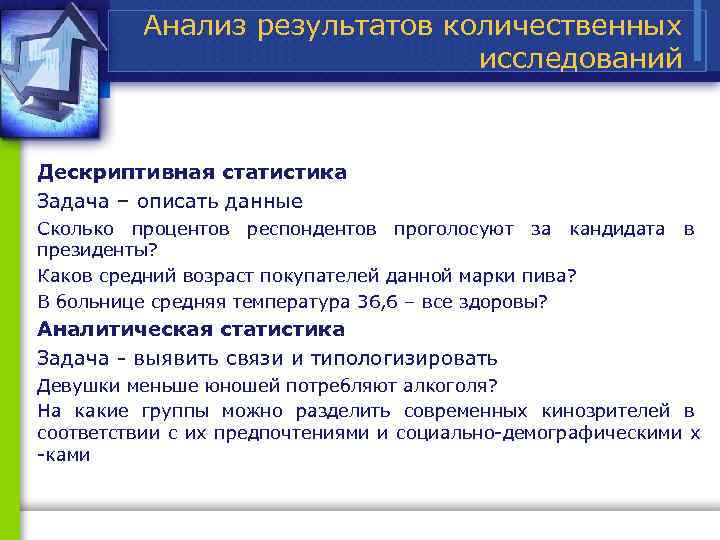 Анализ результатов количественных исследований

Дескриптивная статистика

Задача – описать данные

Сколько процентов респондентов проголосуют за кандидата в президенты?

Каков средний возраст покупателей данной марки пива?

В больнице средняя температура 36,6 – все здоровы?

Аналитическая статистика

Задача - выявить связи и типологизировать

Девушки меньше юношей потребляют алкоголя?

На какие группы можно разделить современных кинозрителей в соответствии с их предпочтениями и социально-демографическими х-ками